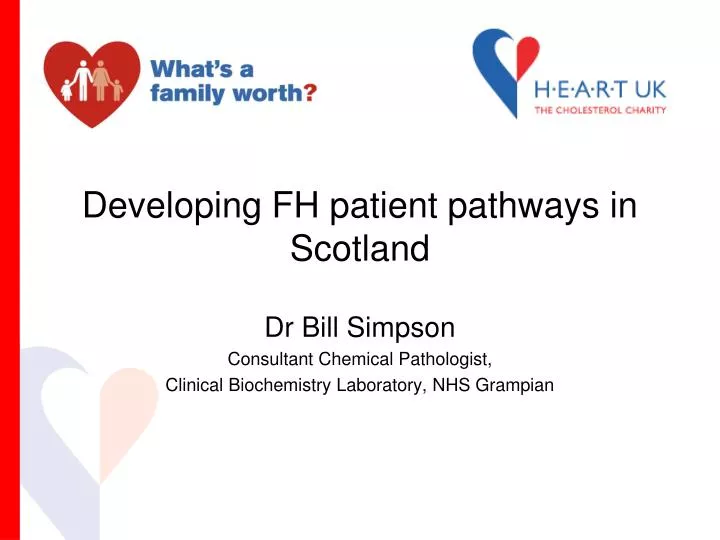 What's a family worth?

H·E·A·R·T UK
THE CHOLESTEROL CHARITY

Developing FH patient pathways in Scotland

Dr Bill Simpson

Consultant Chemical Pathologist,

Clinical Biochemistry Laboratory, NHS Grampian